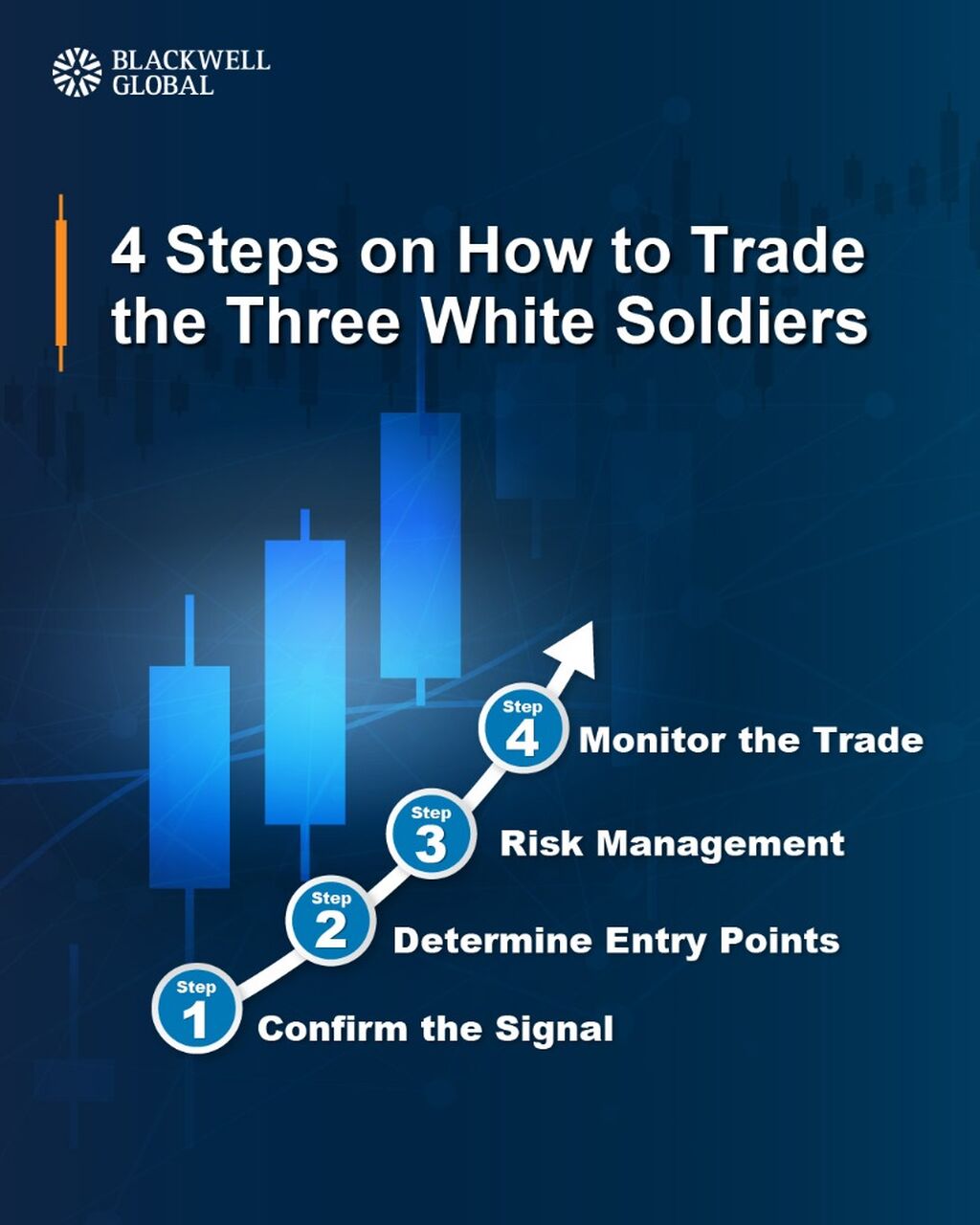 BLACKWELL GLOBAL

4 Steps on How to Trade the Three White Soldiers

Step 4 Monitor the Trade

Step 3 Risk Management

Step 2 Determine Entry Points

Step 1 Confirm the Signal